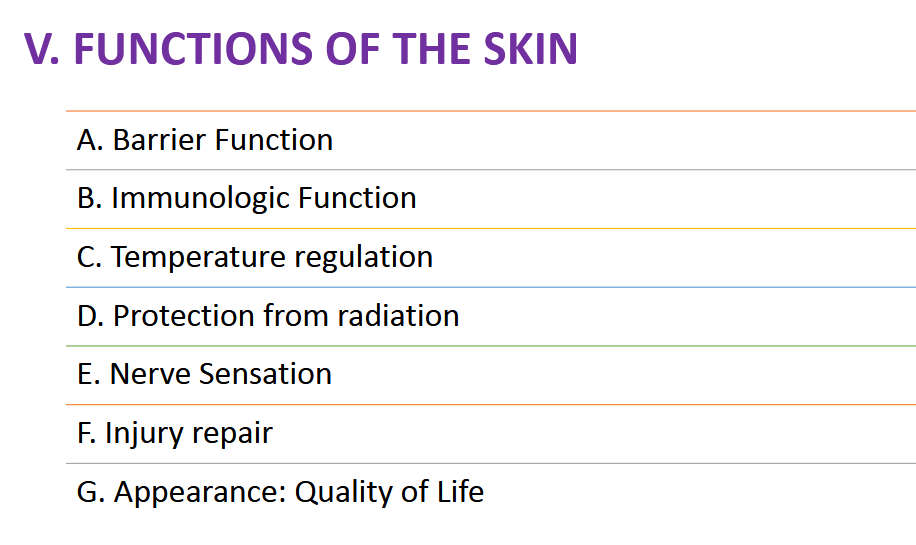 V. FUNCTIONS OF THE SKIN

A. Barrier Function

B. Immunologic Function

C. Temperature regulation

D. Protection from radiation

E. Nerve Sensation

F. Injury repair

G. Appearance: Quality of Life